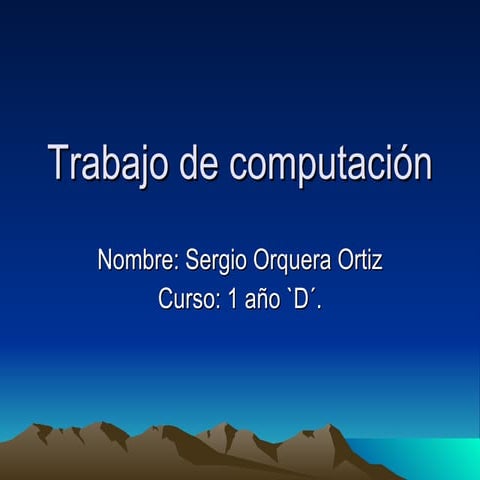 Trabajo de computación

Nombre: Sergio Orquera Ortiz
Curso: 1 año `D´.